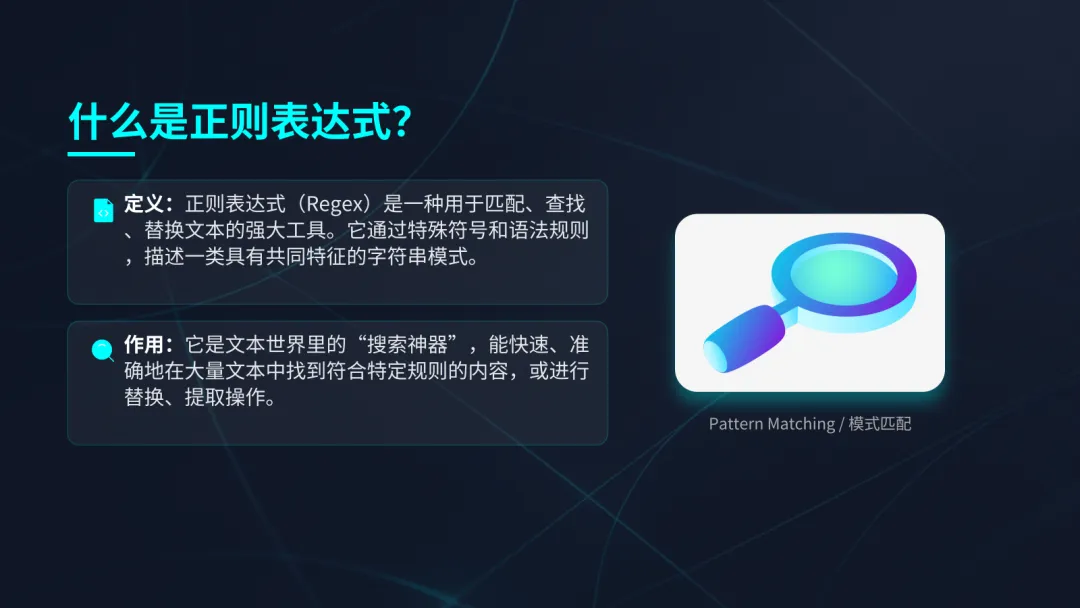 什么是正则表达式?

定义：正则表达式（Regex）是一种用于匹配、查找、替换文本的强大工具。它通过特殊符号和语法规则，描述一类具有共同特征的字符串模式。

作用：它是文本世界里的“搜索神器”，能快速、准确地在大量文本中找到符合特定规则的内容，或进行替换、提取操作。

Pattern Matching / 模式匹配